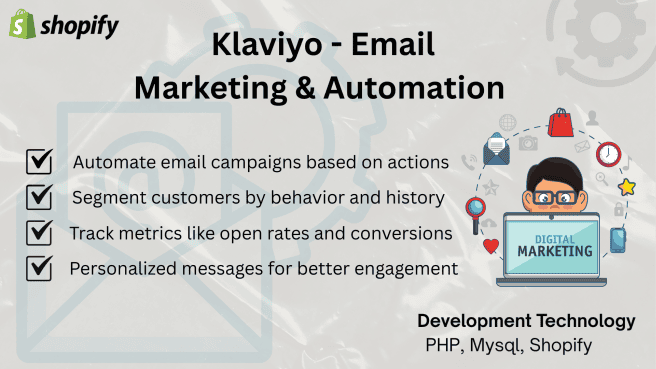 shopify

Klaviyo - Email Marketing & Automation

Automate email campaigns based on actions

Segment customers by behavior and history

Track metrics like open rates and conversions

Personalized messages for better engagement

DIGITAL MARKETING

Development Technology
PHP, Mysql, Shopify